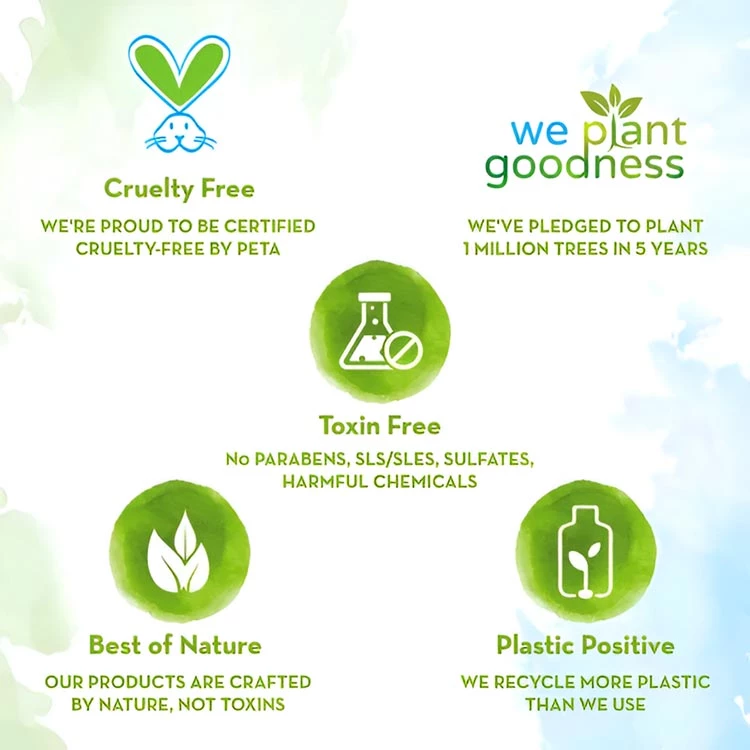 Cruelty Free

WE'RE PROUD TO BE CERTIFIED CRUELTY-FREE BY PETA

we plant goodness

WE'VE PLEDGED TO PLANT 1 MILLION TREES IN 5 YEARS

Toxin Free

No PARABENS, SLS/SLES, SULFATES, HARMFUL CHEMICALS

Best of Nature

OUR PRODUCTS ARE CRAFTED BY NATURE, NOT TOXINS

Plastic Positive

WE RECYCLE MORE PLASTIC THAN WE USE